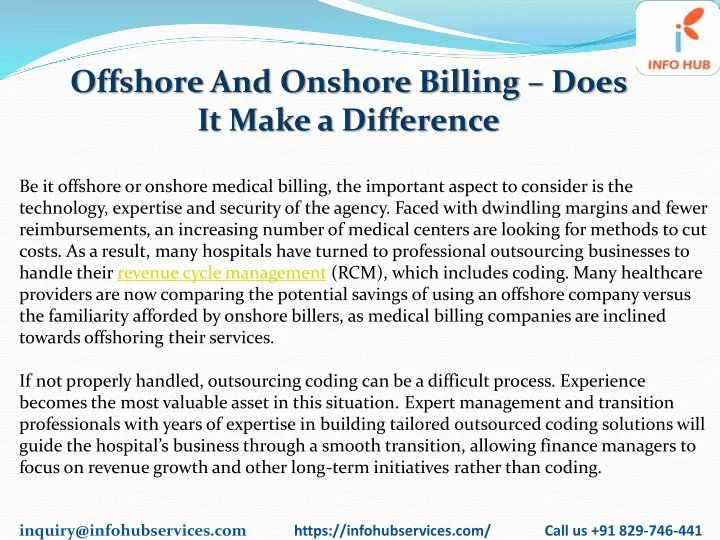 INFO HUB

Offshore And Onshore Billing – Does It Make a Difference

Be it offshore or onshore medical billing, the important aspect to consider is the technology, expertise and security of the agency. Faced with dwindling margins and fewer reimbursements, an increasing number of medical centers are looking for methods to cut costs. As a result, many hospitals have turned to professional outsourcing businesses to handle their revenue cycle management (RCM), which includes coding. Many healthcare providers are now comparing the potential savings of using an offshore company versus the familiarity afforded by onshore billers, as medical billing companies are inclined towards offshoring their services.

If not properly handled, outsourcing coding can be a difficult process. Experience becomes the most valuable asset in this situation. Expert management and transition professionals with years of expertise in building tailored outsourced coding solutions will guide the hospital's business through a smooth transition, allowing finance managers to focus on revenue growth and other long-term initiatives rather than coding.

inquiry@infohubservices.com https://infohubservices.com/ Call us +91 829-746-441